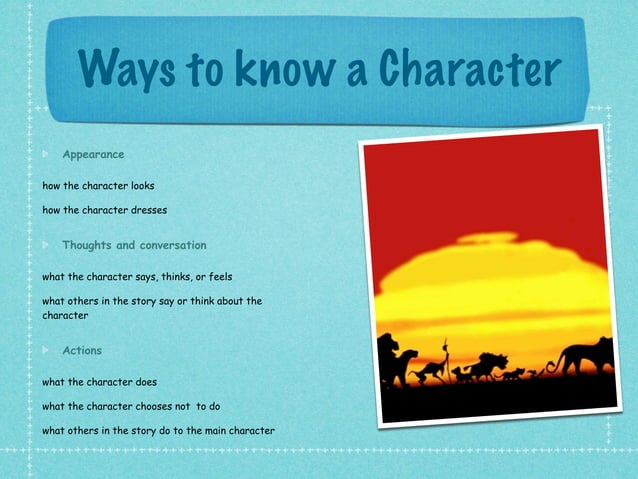 Ways to know a Character

Appearance

how the character looks

how the character dresses

Thoughts and conversation

what the character says, thinks, or feels

what others in the story say or think about the character

Actions

what the character does

what the character chooses not to do

what others in the story do to the main character